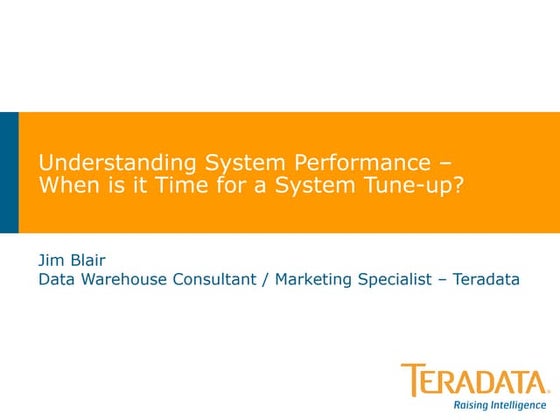 Understanding System Performance – When is it Time for a System Tune-up?

Jim Blair
Data Warehouse Consultant / Marketing Specialist – Teradata

TERADATA.
Raising Intelligence